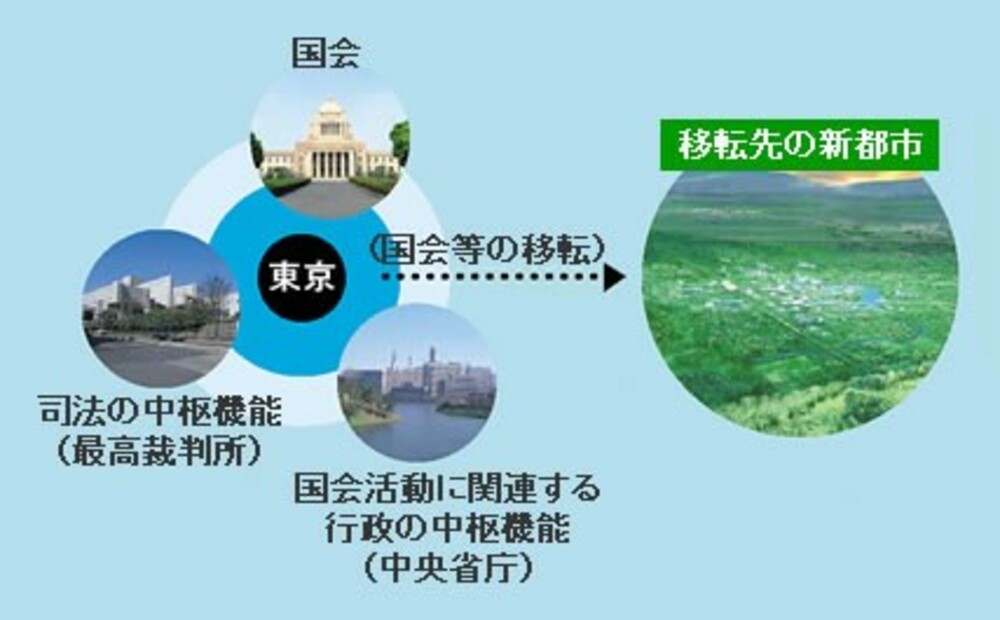 国会

東京

(国会等の移転)

移転先の新都市

司法の中枢機能
(最高裁判所)

国会活動に関連する
行政の中枢機能
(中央省庁)